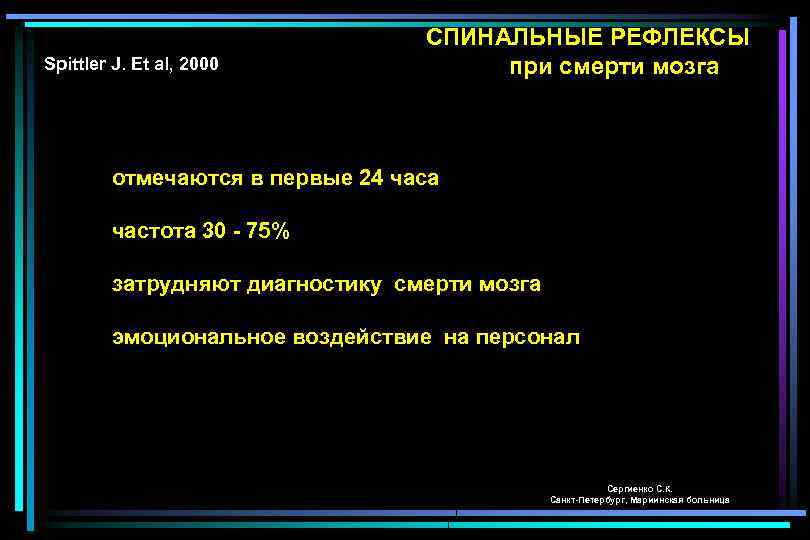 Spittler J. Et al, 2000

СПИНАЛЬНЫЕ РЕФЛЕКСЫ
при смерти мозга

отмечаются в первые 24 часа

частота 30 - 75%

затрудняют диагностику смерти мозга

эмоциональное воздействие на персонал

Сергиенко С.К.
Санкт-Петербург, Мариинская больница